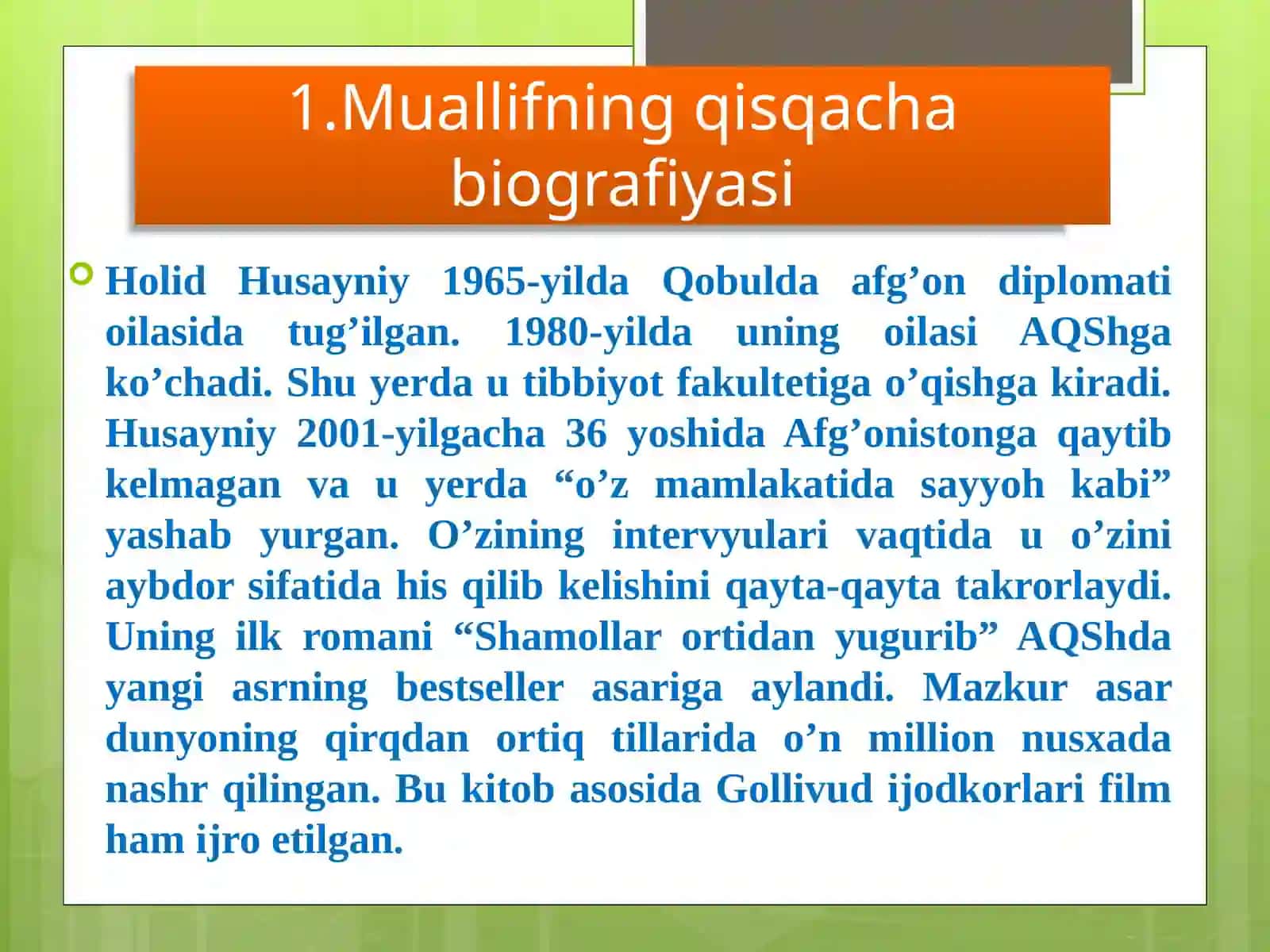 1.Muallifning qisqacha biografiyasi

Holid Husayniy 1965-yilda Qobulda afg’on diplomati oilasida tug’ilgan. 1980-yilda uning oilasi AQShga ko’chadi. Shu yerda u tibbiyot fakultetiga o’qishga kiradi. Husayniy 2001-yilgacha 36 yoshida Afg’onistonga qaytib kelmagan va u yerda “o’z mamlakatida sayyoh kabi” yashab yurgan. O’zining intervyulari vaqtida u o’zini aybdor sifatida his qilib kelishini qayta-qayta takrorlaydi. Uning ilk romani “Shamollar ortidan yugurib” AQShda yangi asrning bestseller asariga aylandi. Mazkur asar dunyoning qirqdan ortiq tillarida o’n million nusxada nashr qilingan. Bu kitob asosida Gollivud ijodkorlari film ham ijro etilgan.